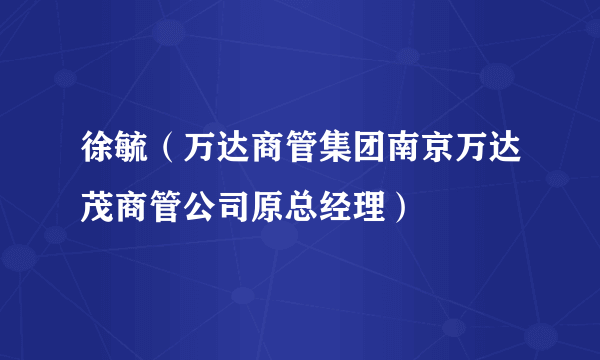 徐毓（万达商管集团南京万达茂商管公司原总经理）